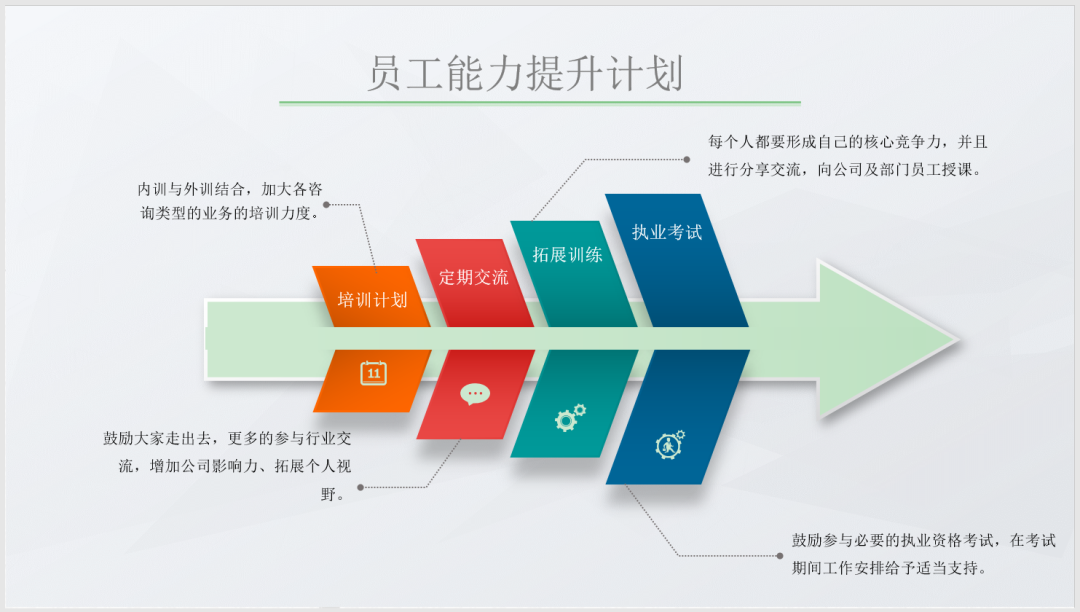 员工能力提升计划

每个人都要形成自己的核心竞争力，并且进行分享交流，向公司及部门员工授课。

内训与外训结合，加大各咨询类型的业务的培训力度。

培训计划

定期交流

拓展训练

执业考试

11

鼓励大家走出去，更多的参与行业交流，增加公司影响力、拓展个人视野。

鼓励参与必要的执业资格考试，在考试期间工作安排给予适当支持。